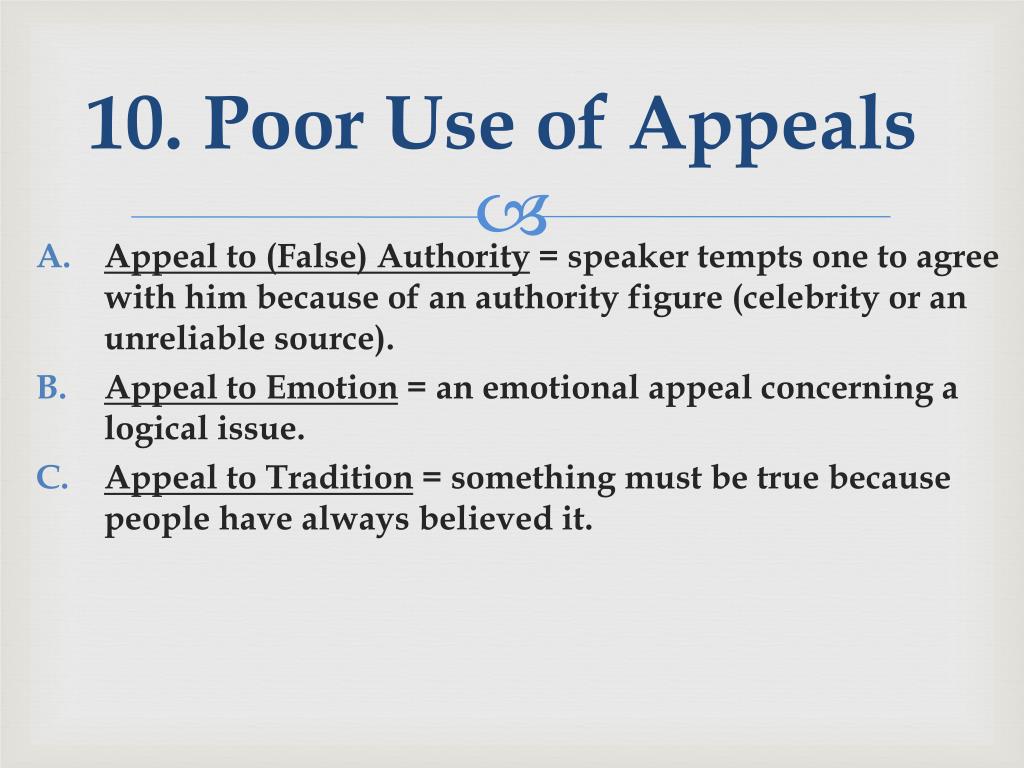 10. Poor Use of Appeals

A. Appeal to (False) Authority = speaker tempts one to agree with him because of an authority figure (celebrity or an unreliable source).

B. Appeal to Emotion = an emotional appeal concerning a logical issue.

C. Appeal to Tradition = something must be true because people have always believed it.